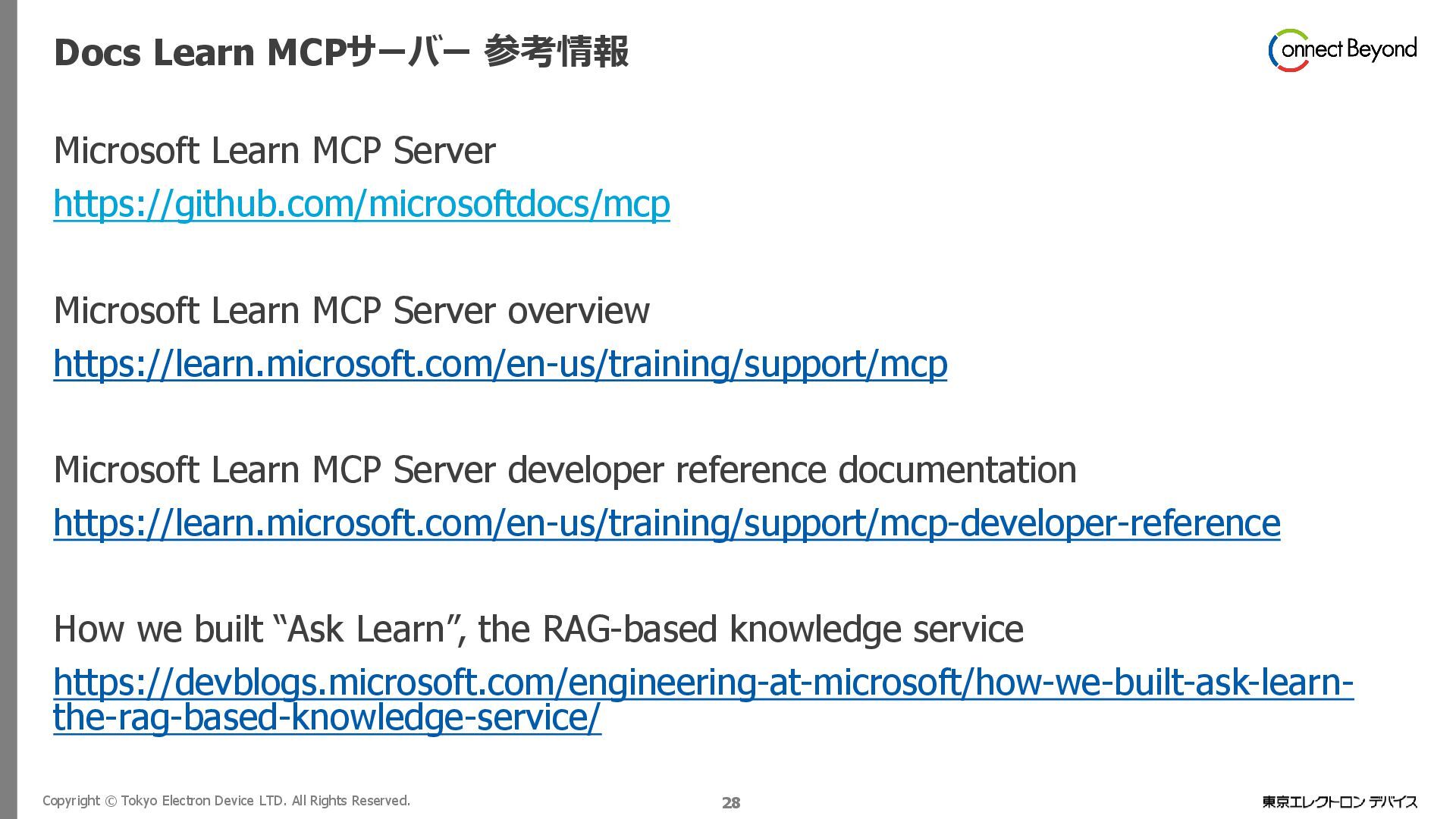 Docs Learn MCPサーバー 参考情報

Connect Beyond

Microsoft Learn MCP Server
https://github.com/microsoftdocs/mcp

Microsoft Learn MCP Server overview
https://learn.microsoft.com/en-us/training/support/mcp

Microsoft Learn MCP Server developer reference documentation
https://learn.microsoft.com/en-us/training/support/mcp-developer-reference

How we built “Ask Learn”, the RAG-based knowledge service
https://devblogs.microsoft.com/engineering-at-microsoft/how-we-built-ask-learn-the-rag-based-knowledge-service/

Copyright © Tokyo Electron Device LTD. All Rights Reserved.

28

東京エレクトロン デバイス